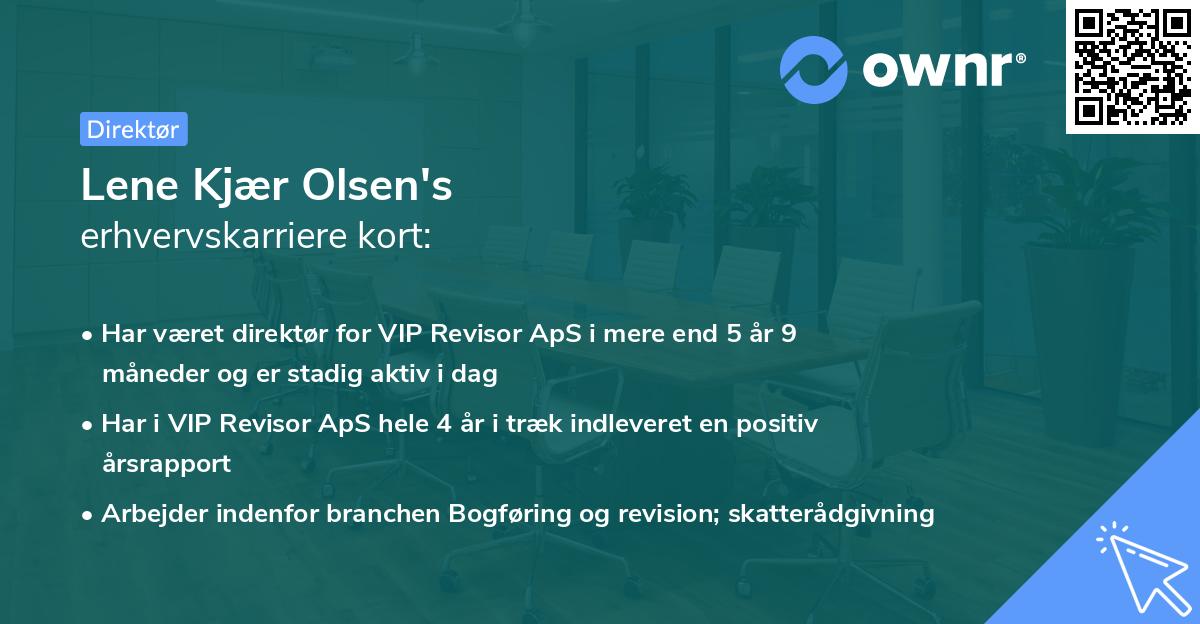 ownr®

Direktør

Lene Kjær Olsen's
erhvervskarriere kort:

• Har været direktør for VIP Revisor ApS i mere end 5 år 9 måneder og er stadig aktiv i dag

• Har i VIP Revisor ApS hele 4 år i træk indleveret en positiv årsrapport

• Arbejder indenfor branchen Bogføring og revision; skatterådgivning